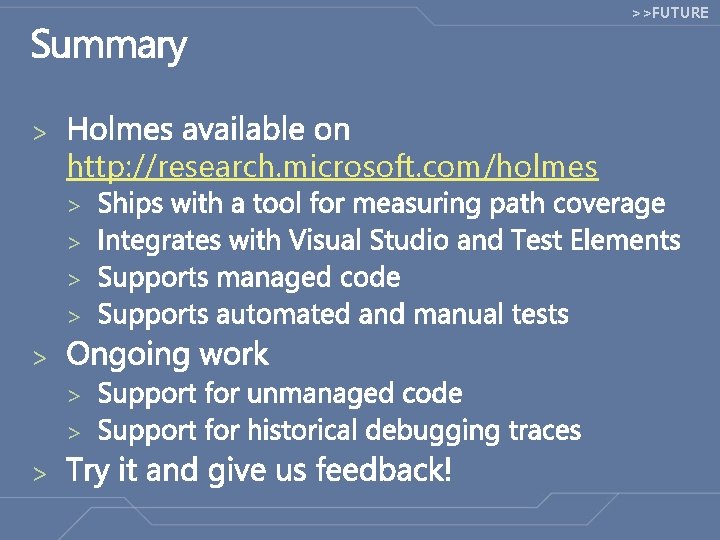 >>FUTURE

Summary

> Holmes available on http://research.microsoft.com/holmes
> Ships with a tool for measuring path coverage
> Integrates with Visual Studio and Test Elements
> Supports managed code
> Supports automated and manual tests
> Ongoing work
> Support for unmanaged code
> Support for historical debugging traces
> Try it and give us feedback!